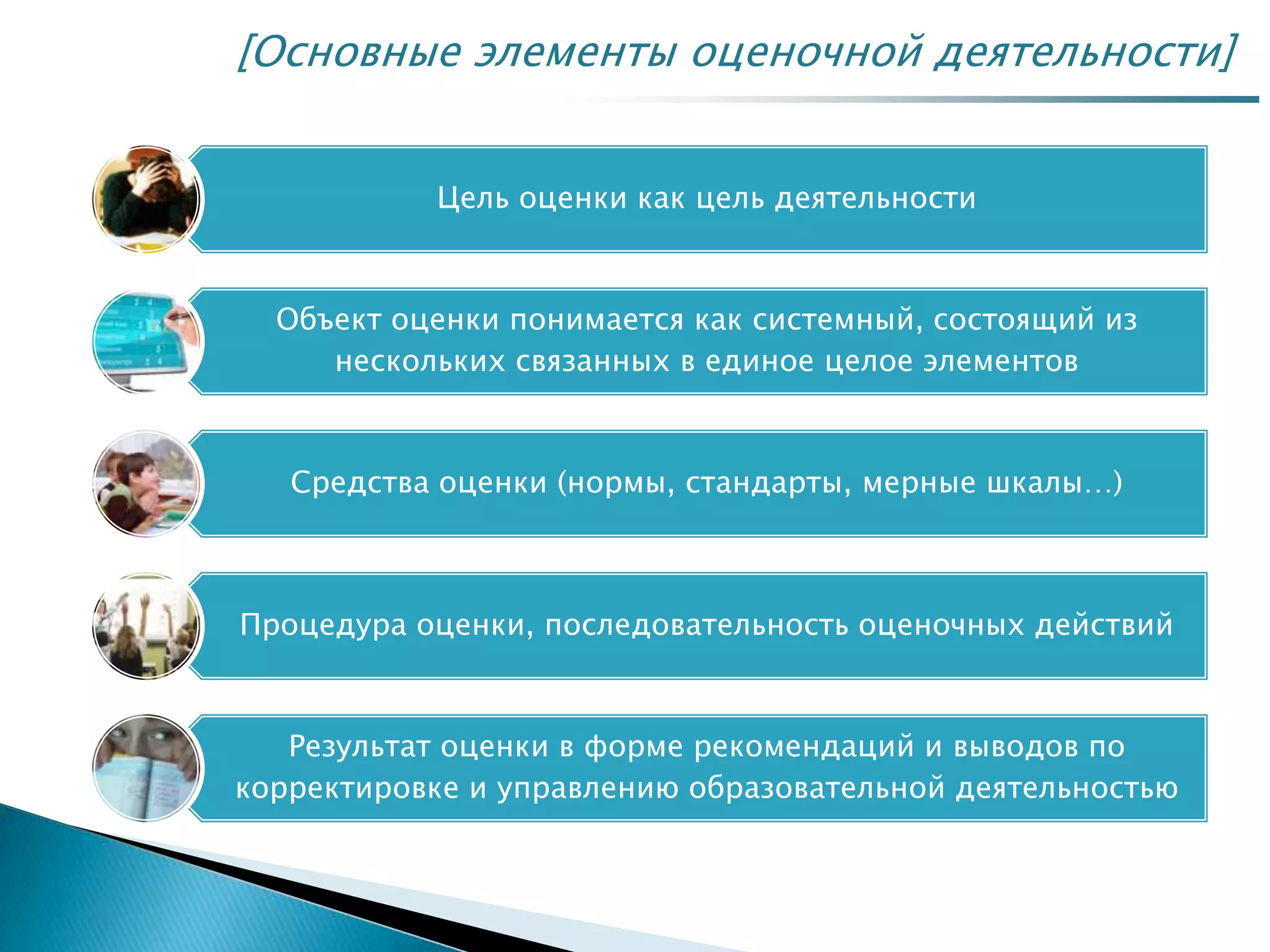 [Основные элементы оценочной деятельности]

Цель оценки как цель деятельности

Объект оценки понимается как системный, состоящий из нескольких связанных в единое целое элементов

Средства оценки (нормы, стандарты, мерные шкалы…)

Процедура оценки, последовательность оценочных действий

Результат оценки в форме рекомендаций и выводов по корректировке и управлению образовательной деятельностью